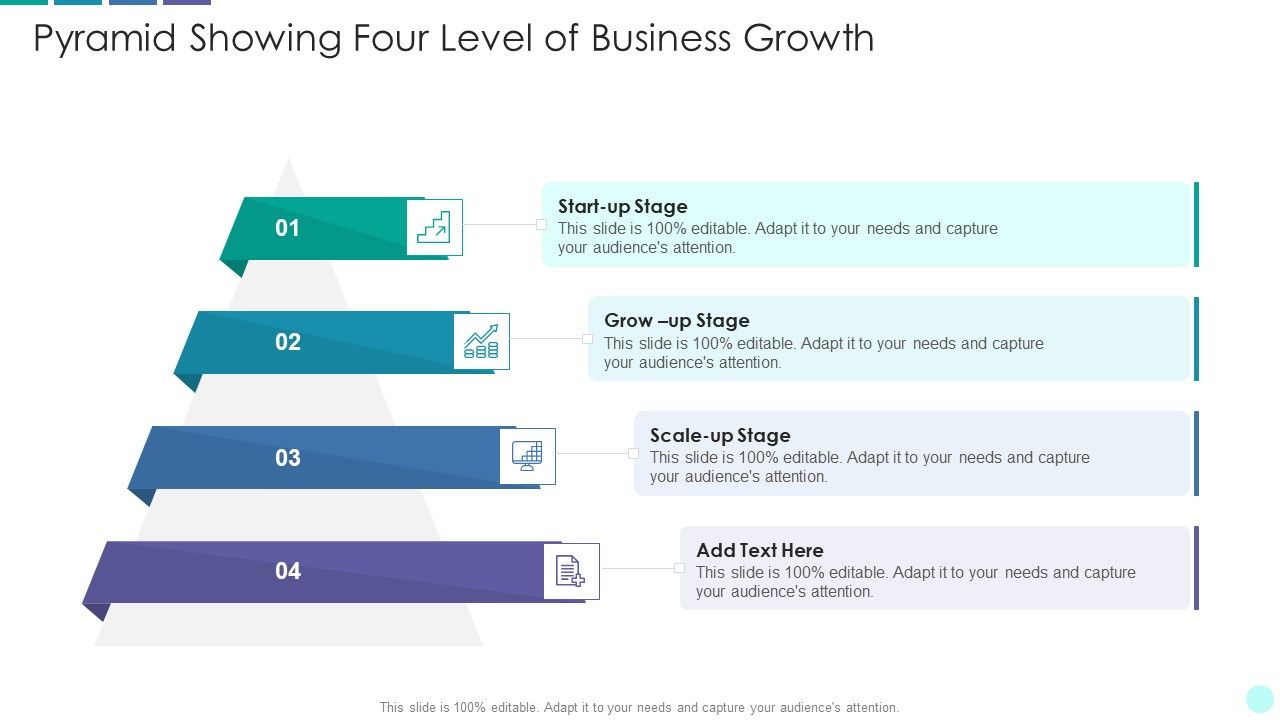 Pyramid Showing Four Level of Business Growth

01

Start-up Stage
This slide is 100% editable. Adapt it to your needs and capture your audience's attention.

02

Grow –up Stage
This slide is 100% editable. Adapt it to your needs and capture your audience's attention.

03

Scale-up Stage
This slide is 100% editable. Adapt it to your needs and capture your audience's attention.

04

Add Text Here
This slide is 100% editable. Adapt it to your needs and capture your audience's attention.

This slide is 100% editable. Adapt it to your needs and capture your audience's attention.